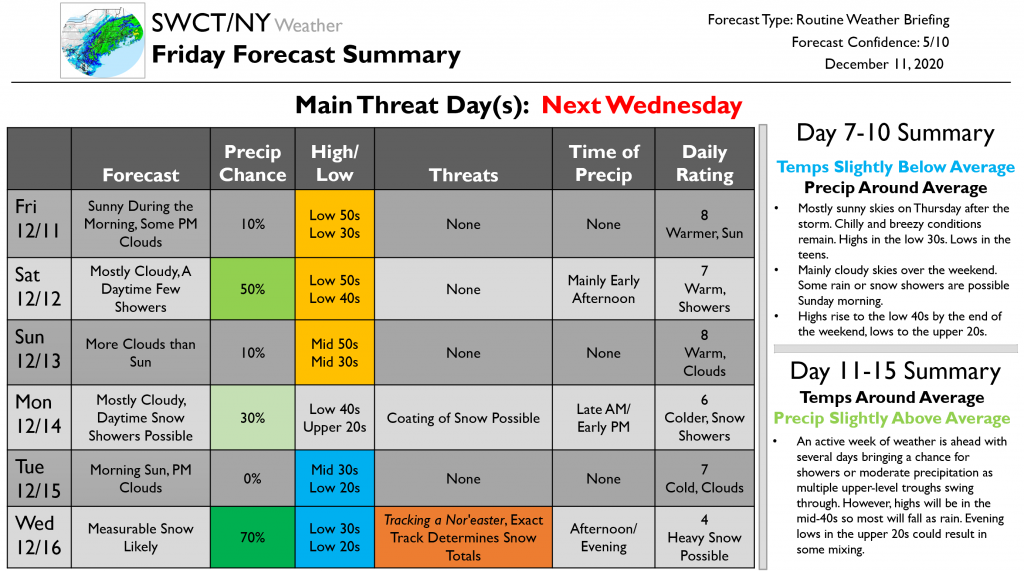 SWCT/NY Weather
Friday Forecast Summary

Forecast Type: Routine Weather Briefing
Forecast Confidence: 5/10
December 11, 2020

Main Threat Day(s): Next Wednesday

| | Forecast | Precip Chance | High/ Low | Threats | Time of Precip | Daily Rating |
|---|---|---|---|---|---|---|
| Fri 12/11 | Sunny During the Morning, Some PM Clouds | 10% | Low 50s Low 30s | None | None | 8 Warmer, Sun |
| Sat 12/12 | Mostly Cloudy, A Daytime Few Showers | 50% | Low 50s Low 40s | None | Mainly Early Afternoon | 7 Warm, Showers |
| Sun 12/13 | More Clouds than Sun | 10% | Mid 50s Mid 30s | None | None | 8 Warm, Clouds |
| Mon 12/14 | Mostly Cloudy, Daytime Snow Showers Possible | 30% | Low 40s Upper 20s | Coating of Snow Possible | Late AM/ Early PM | 6 Colder, Snow Showers |
| Tue 12/15 | Morning Sun, PM Clouds | 0% | Mid 30s Low 20s | None | None | 7 Cold, Clouds |
| Wed 12/16 | Measurable Snow Likely | 70% | Low 30s Low 20s | Tracking a Nor'easter, Exact Track Determines Snow Totals | Afternoon/ Evening | 4 Heavy Snow Possible |

Day 7-10 Summary
Temps Slightly Below Average
Precip Around Average
• Mostly sunny skies on Thursday after the storm. Chilly and breezy conditions remain. Highs in the low 30s. Lows in the teens.
• Mainly cloudy skies over the weekend. Some rain or snow showers are possible Sunday morning.
• Highs rise to the low 40s by the end of the weekend, lows to the upper 20s.

Day 11-15 Summary
Temps Around Average
Precip Slightly Above Average
• An active week of weather is ahead with several days bringing a chance for showers or moderate precipitation as multiple upper-level troughs swing through. However, highs will be in the mid-40s so most will fall as rain. Evening lows in the upper 20s could result in some mixing.